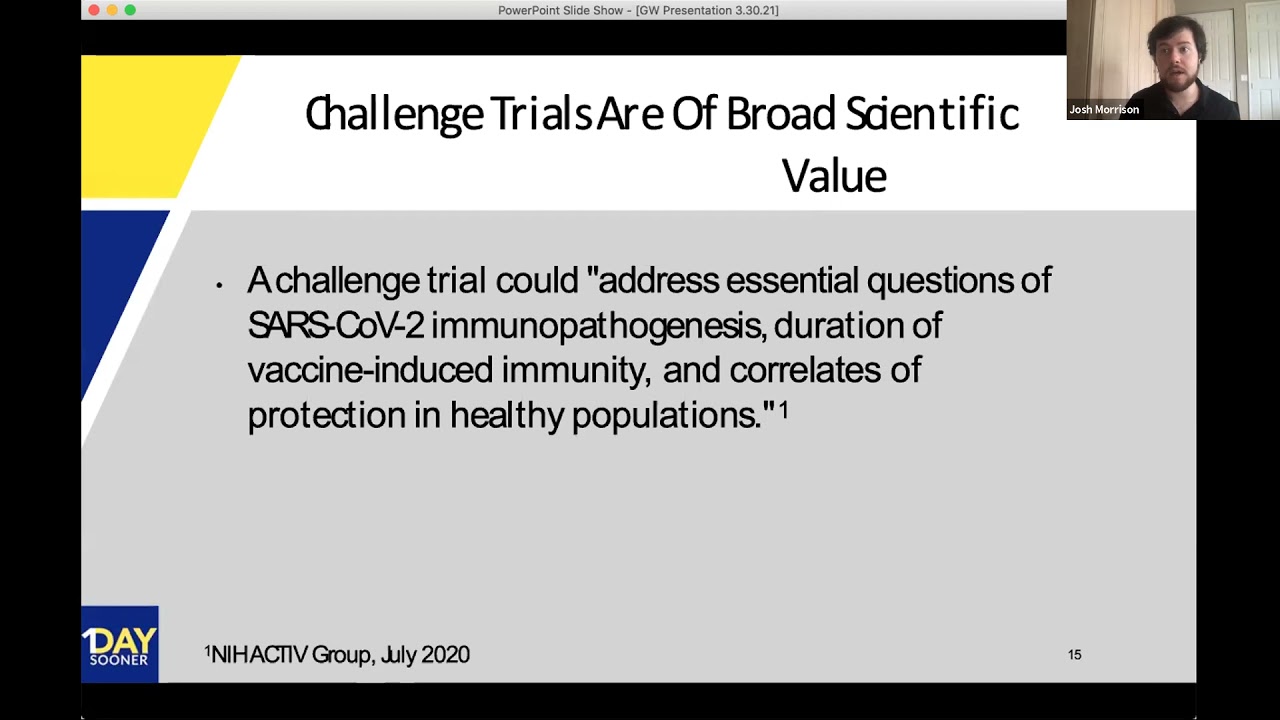 PowerPoint Slide Show - [GW Presentation 3.30.21]

Josh Morrison

Challenge Trials Are Of Broad Scientific Value

• A challenge trial could "address essential questions of SARS-CoV-2 immunopathogenesis, duration of vaccine-induced immunity, and correlates of protection in healthy populations."$^1$

1DAY SOONER

$^1$NIH ACTIV Group, July 2020

15